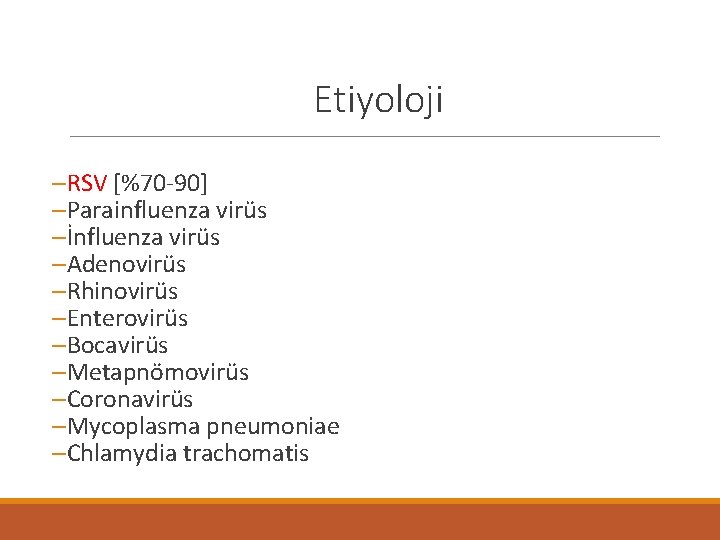 Etiyoloji

–RSV [%70-90]
–Parainfluenza virüs
–İnfluenza virüs
–Adenovirüs
–Rhinovirüs
–Enterovirüs
–Bocavirüs
–Metapnömovirüs
–Coronavirüs
–Mycoplasma pneumoniae
–Chlamydia trachomatis